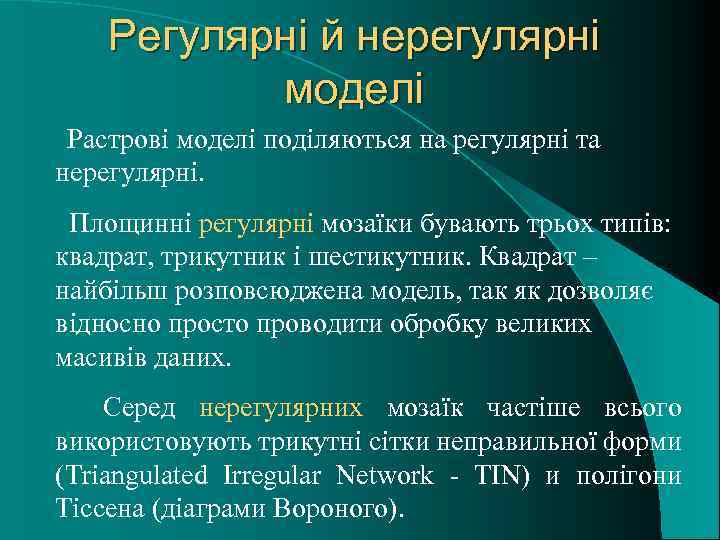 Регулярні й нерегулярні моделі

Растрові моделі поділяються на регулярні та нерегулярні.

Площинні регулярні мозаїки бувають трьох типів: квадрат, трикутник і шестикутник. Квадрат – найбільш розповсюджена модель, так як дозволяє відносно просто проводити обробку великих масивів даних.

Серед нерегулярних мозаїк частіше всього використовують трикутні сітки неправильної форми (Triangulated Irregular Network - TIN) и полігони Тіссена (діаграми Вороного).